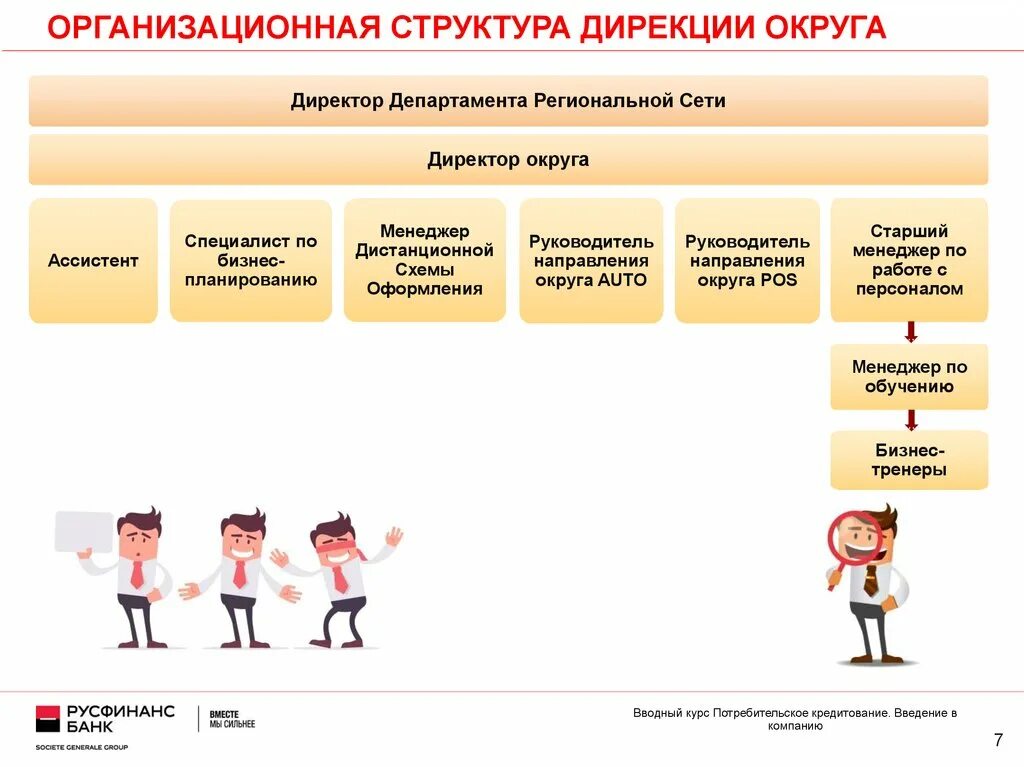 ОРГАНИЗАЦИОННАЯ СТРУКТУРА ДИРЕКЦИИ ОКРУГА

Директор Департамента Региональной Сети

Директор округа

Ассистент

Специалист по бизнес-планированию

Менеджер Дистанционной Схемы Оформления

Руководитель направления округа AUTO

Руководитель направления округа POS

Старший менеджер по работе с персоналом

Менеджер по обучению

Бизнес-тренеры

РУСФИНАНС БАНК
SOCIETE GENERALE GROUP
ВМЕСТЕ МЫ СИЛЬНЕЕ

Вводный курс Потребительское кредитование. Введение в компанию

7